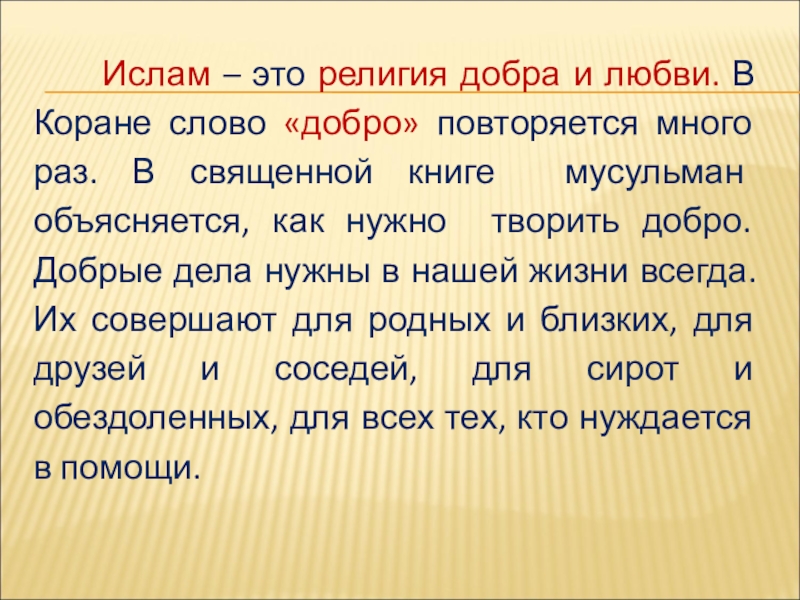 Ислам – это религия добра и любви. В Коране слово «добро» повторяется много раз. В священной книге мусульман объясняется, как нужно творить добро. Добрые дела нужны в нашей жизни всегда. Их совершают для родных и близких, для друзей и соседей, для сирот и обездоленных, для всех тех, кто нуждается в помощи.